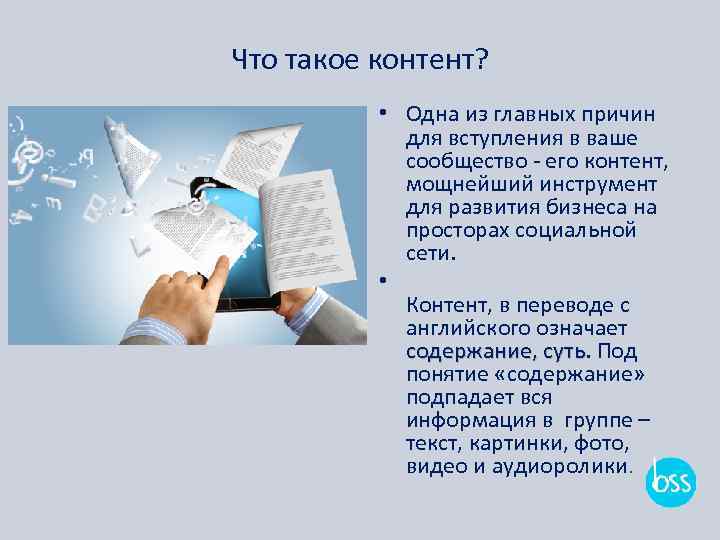 Что такое контент?

• Одна из главных причин для вступления в ваше сообщество - его контент, мощнейший инструмент для развития бизнеса на просторах социальной сети.

•

Контент, в переводе с английского означает содержание, суть. Под понятие «содержание» подпадает вся информация в группе – текст, картинки, фото, видео и аудиоролики.

bss